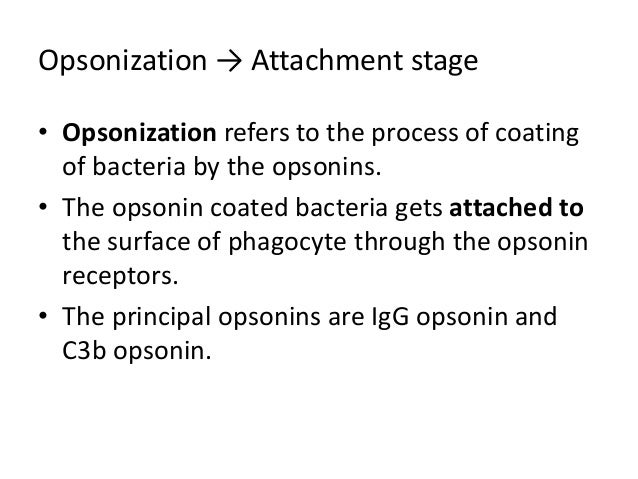 Opsonization → Attachment stage

• Opsonization refers to the process of coating of bacteria by the opsonins.

• The opsonin coated bacteria gets attached to the surface of phagocyte through the opsonin receptors.

• The principal opsonins are IgG opsonin and C3b opsonin.